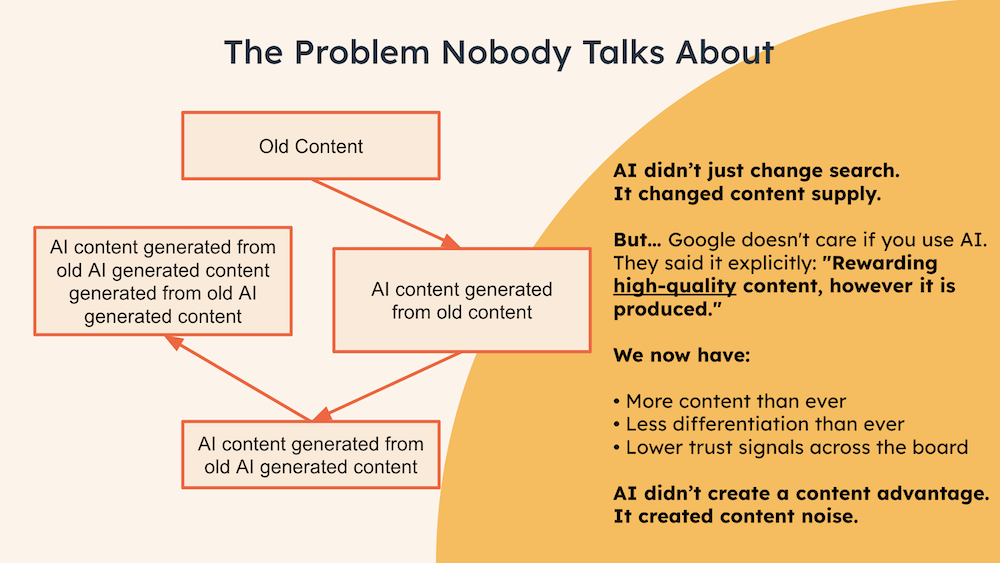 The Problem Nobody Talks About

Old Content

AI content generated from old content

AI content generated from old AI generated content

AI content generated from old AI generated content generated from old AI generated content

AI didn't just change search.
It changed content supply.

But… Google doesn't care if you use AI. They said it explicitly: "Rewarding high-quality content, however it is produced."

We now have:

• More content than ever
• Less differentiation than ever
• Lower trust signals across the board

AI didn't create a content advantage.
It created content noise.